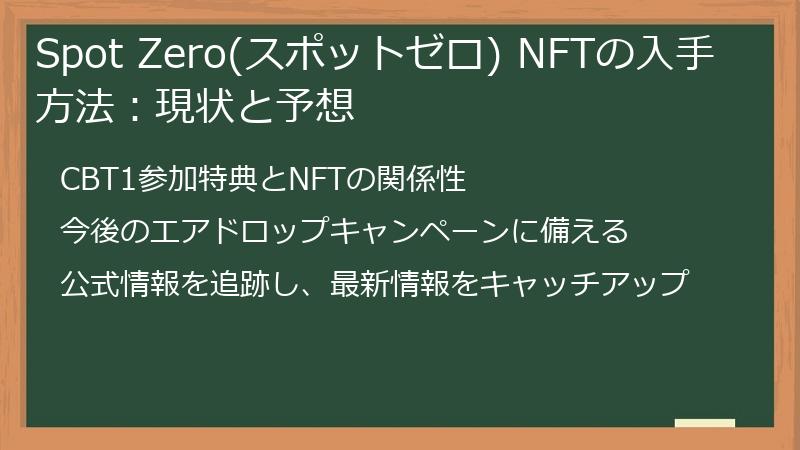 Spot Zero(スポットゼロ) NFTの入手方法：現状と予想

CBT1参加特典とNFTの関係性

今後のエアドロップキャンペーンに備える

公式情報を追跡し、最新情報をキャッチアップ